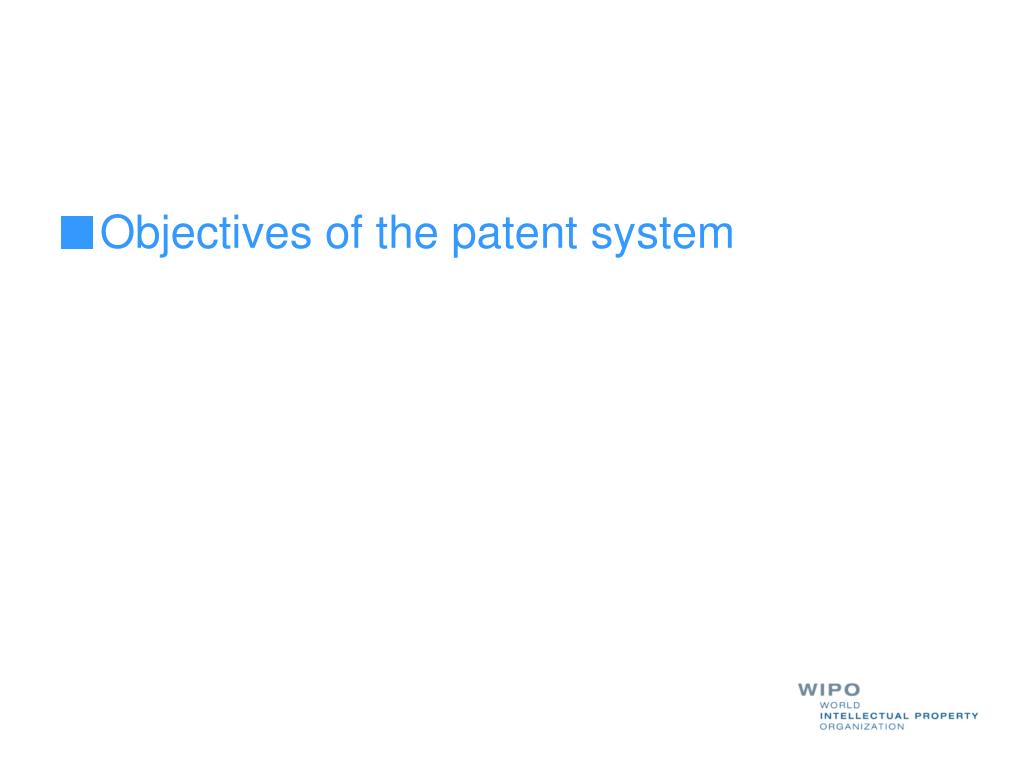 Objectives of the patent system

WIPO
WORLD
INTELLECTUAL PROPERTY
ORGANIZATION